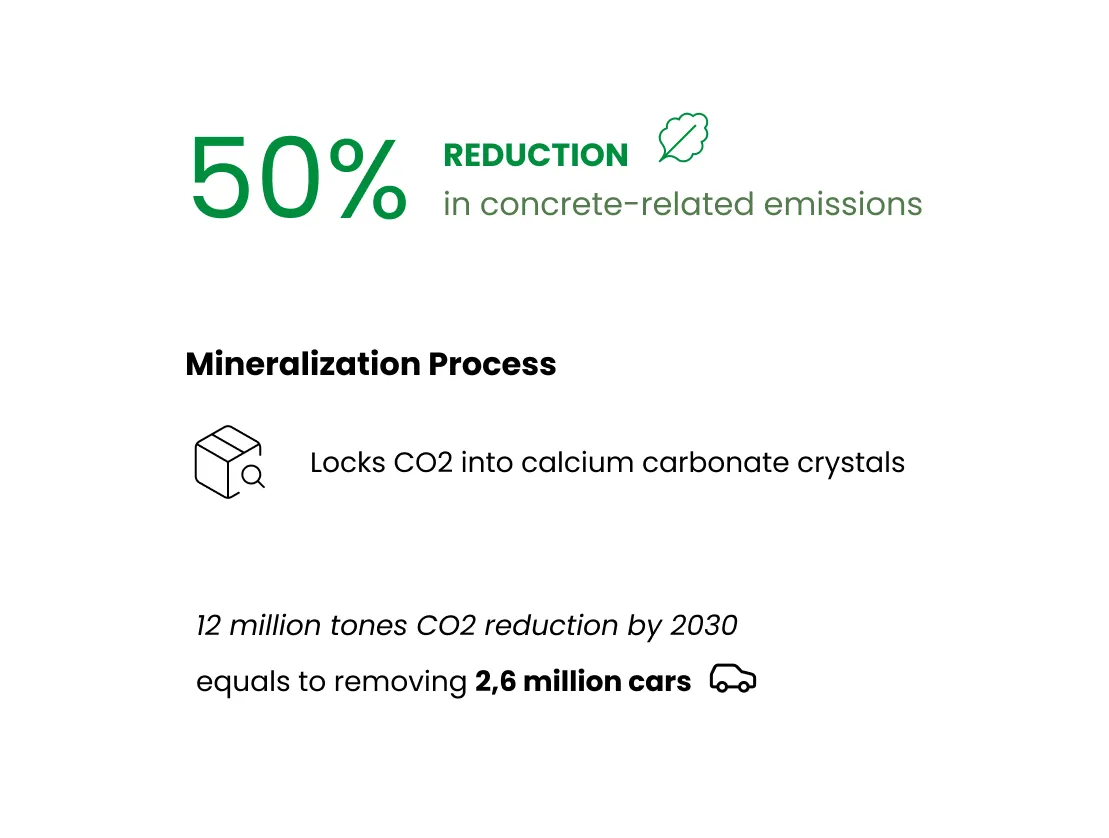 50% REDUCTION
in concrete-related emissions

Mineralization Process

Locks CO2 into calcium carbonate crystals

12 million tones CO2 reduction by 2030
equals to removing 2,6 million cars